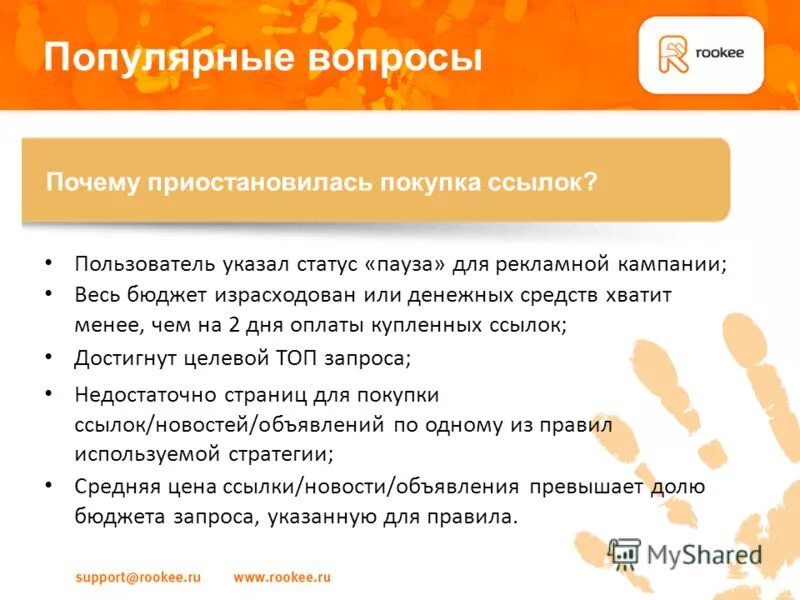 Популярные вопросы

rookee

Почему приостановилась покупка ссылок?

• Пользователь указал статус «пауза» для рекламной кампании;
• Весь бюджет израсходован или денежных средств хватит менее, чем на 2 дня оплаты купленных ссылок;
• Достигнут целевой ТОП запроса;
• Недостаточно страниц для покупки ссылок/новостей/объявлений по одному из правил используемой стратегии;
• Средняя цена ссылки/новости/объявления превышает долю бюджета запроса, указанную для правила.

MyShared

support@rookee.ru www.rookee.ru